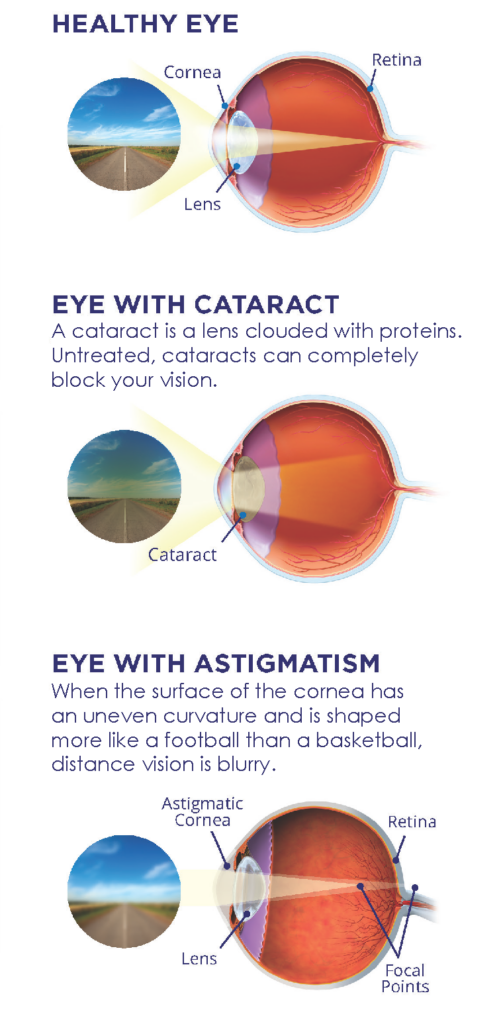 HEALTHY EYE

Cornea

Retina

Lens

EYE WITH CATARACT

A cataract is a lens clouded with proteins. Untreated, cataracts can completely block your vision.

Cataract

EYE WITH ASTIGMATISM

When the surface of the cornea has an uneven curvature and is shaped more like a football than a basketball, distance vision is blurry.

Astigmatic Cornea

Retina

Lens

Focal Points